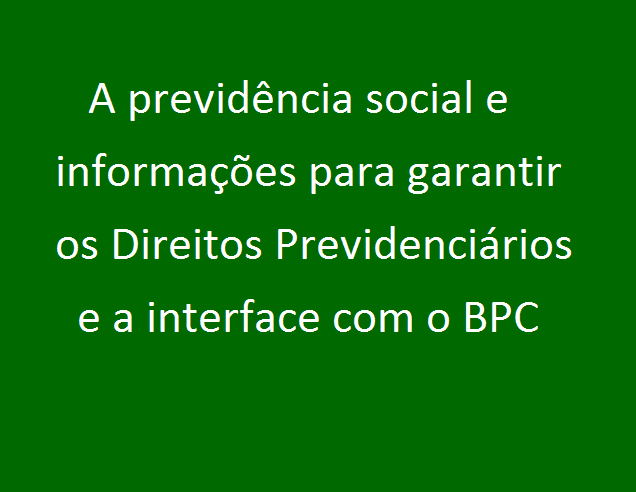 A previdência social e informações para garantir os Direitos Previdenciários e a interface com o BPC